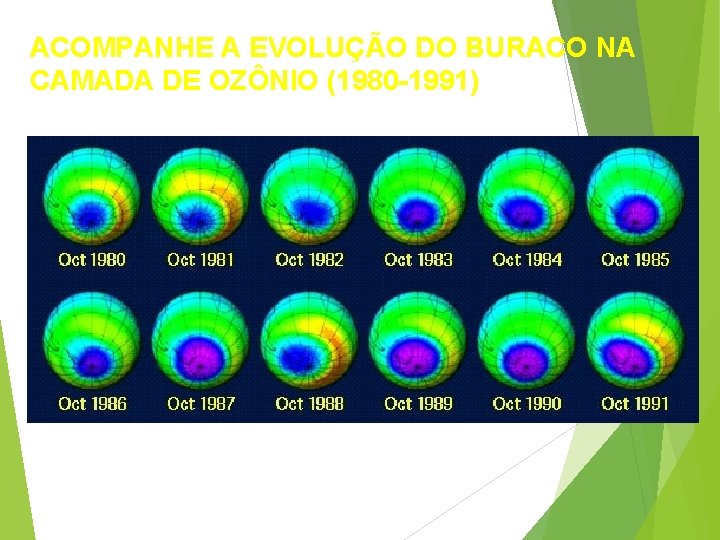 ACOMPANHE A EVOLUÇÃO DO BURACO NA CAMADA DE OZÔNIO (1980-1991)

Oct 1980 Oct 1981 Oct 1982 Oct 1983 Oct 1984 Oct 1985

Oct 1986 Oct 1987 Oct 1988 Oct 1989 Oct 1990 Oct 1991